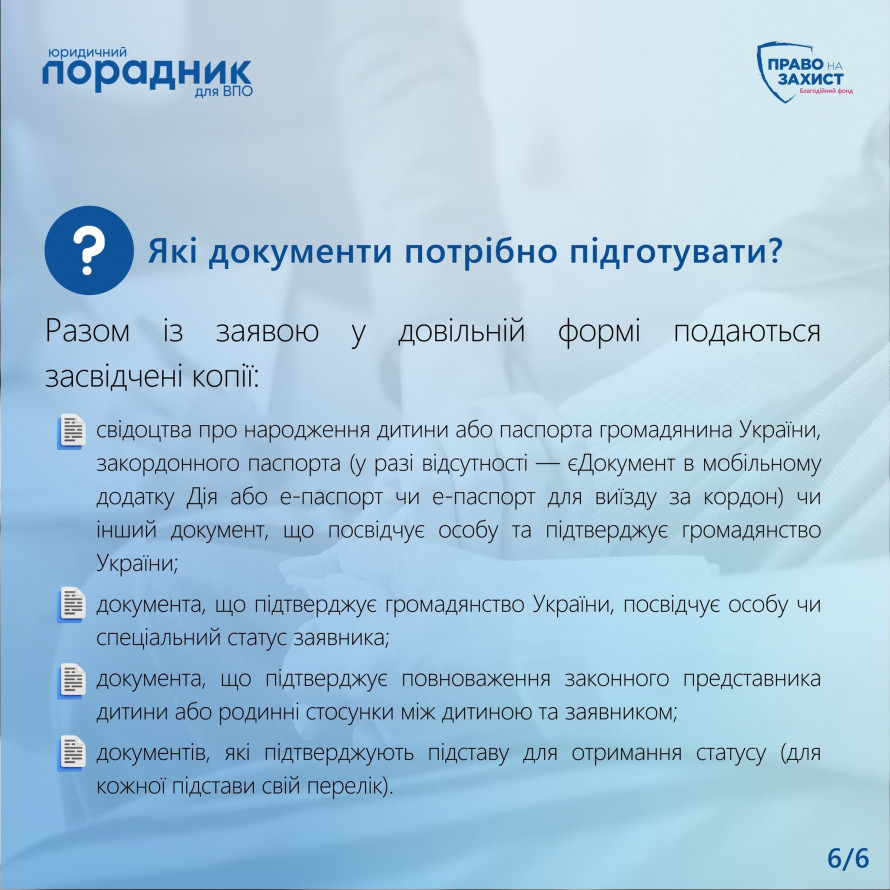 юридичний
порадник
для ВПО

ПРАВО НА ЗАХИСТ
Благодійний фонд

?

Які документи потрібно підготувати?

Разом із заявою у довільній формі подаються засвідчені копії:

свідоцтва про народження дитини або паспорта громадянина України, закордонного паспорта (у разі відсутності — єДокумент в мобільному додатку Дія або е-паспорт чи е-паспорт для виїзду за кордон) чи інший документ, що посвідчує особу та підтверджує громадянство України;

документа, що підтверджує громадянство України, посвідчує особу чи спеціальний статус заявника;

документа, що підтверджує повноваження законного представника дитини або родинні стосунки між дитиною та заявником;

документів, які підтверджують підставу для отримання статусу (для кожної підстави свій перелік).

6/6